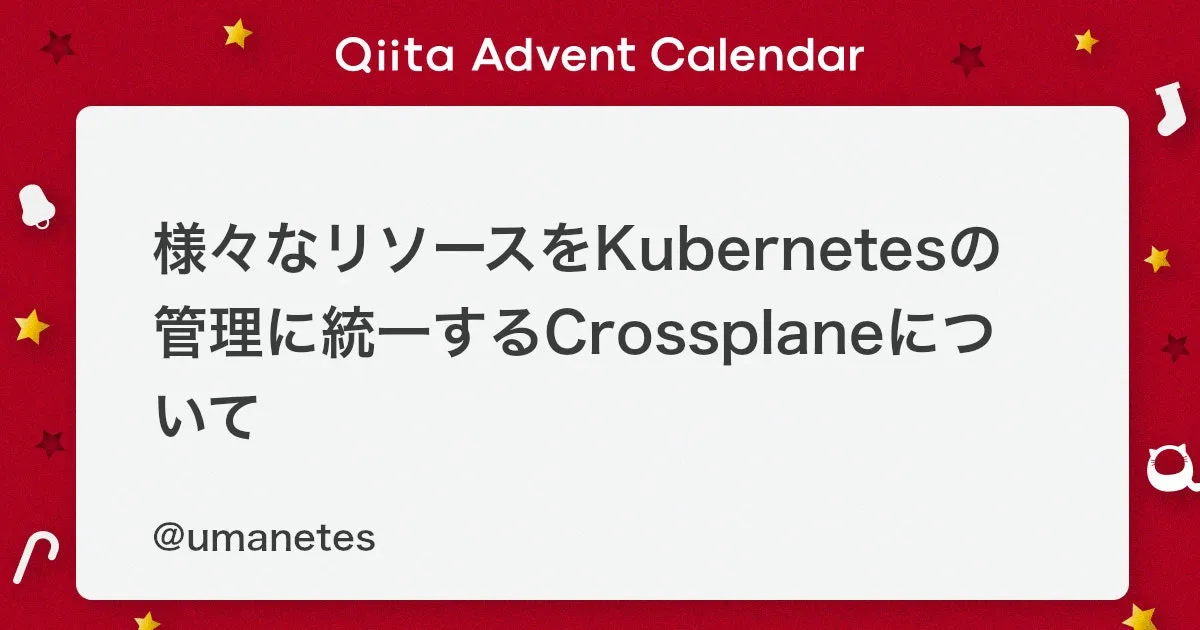 Qiita Advent Calendar

様々なリソースをKubernetesの管理に統一するCrossplaneについて

@umanetes